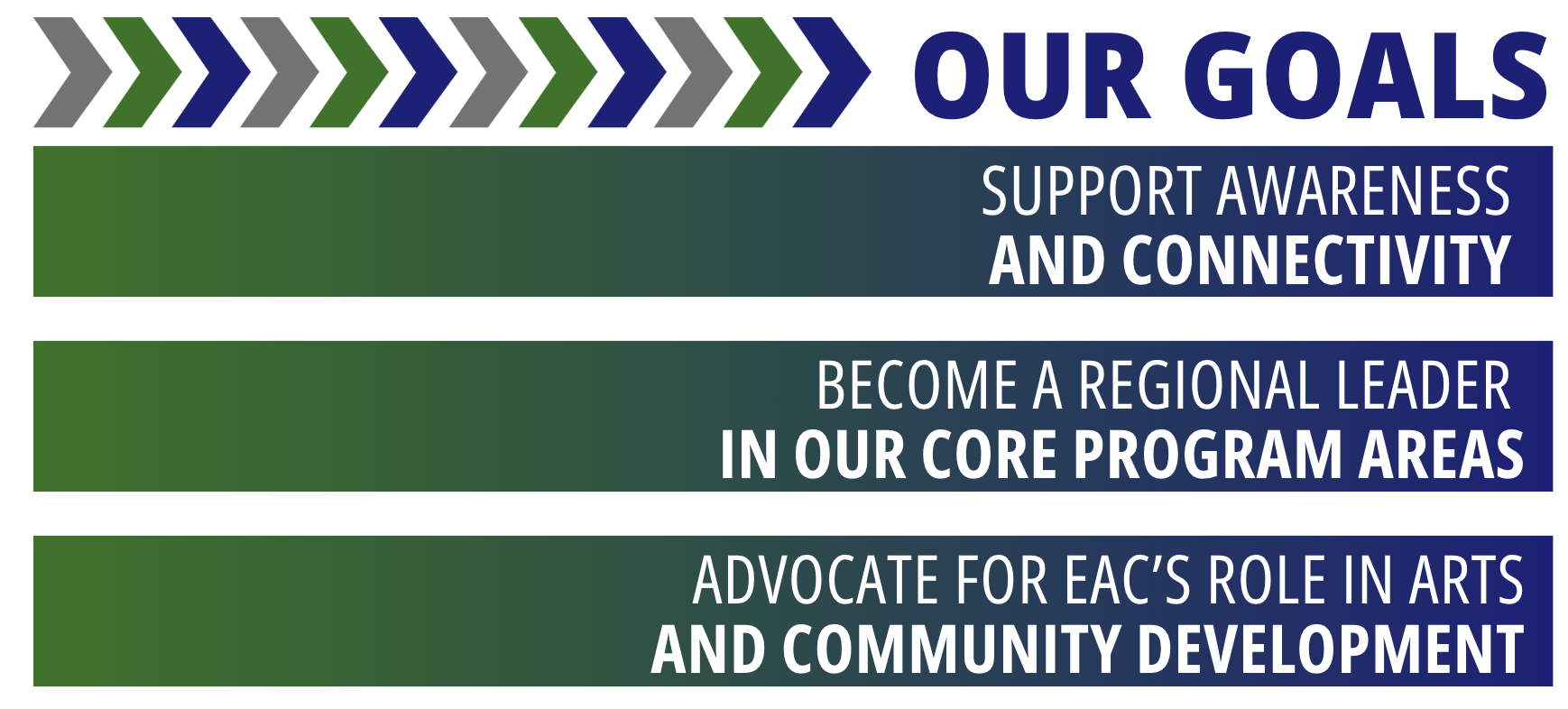 OUR GOALS

SUPPORT AWARENESS AND CONNECTIVITY

BECOME A REGIONAL LEADER IN OUR CORE PROGRAM AREAS

ADVOCATE FOR EAC'S ROLE IN ARTS AND COMMUNITY DEVELOPMENT